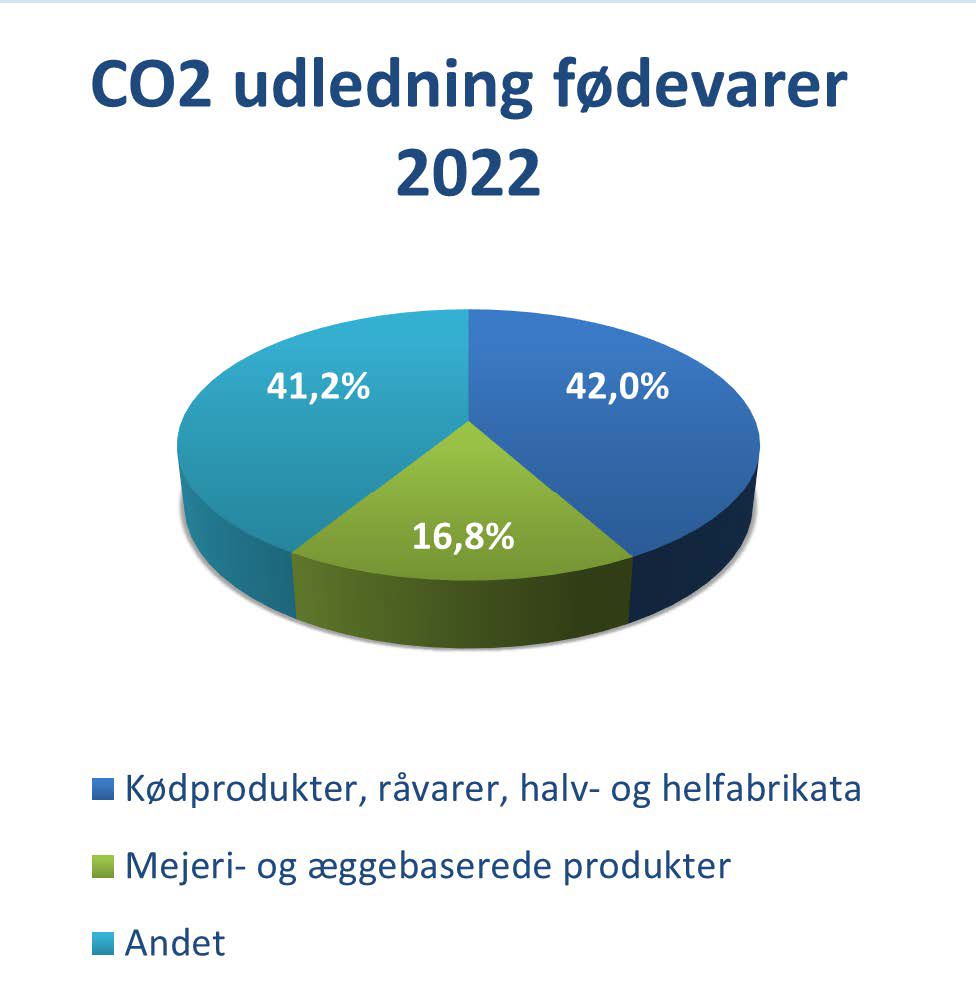 CO2 udledning fødevarer 2022

41,2%

42,0%

16,8%

Kødprodukter, råvarer, halv- og helfabrikata

Mejeri- og æggebaserede produkter

Andet